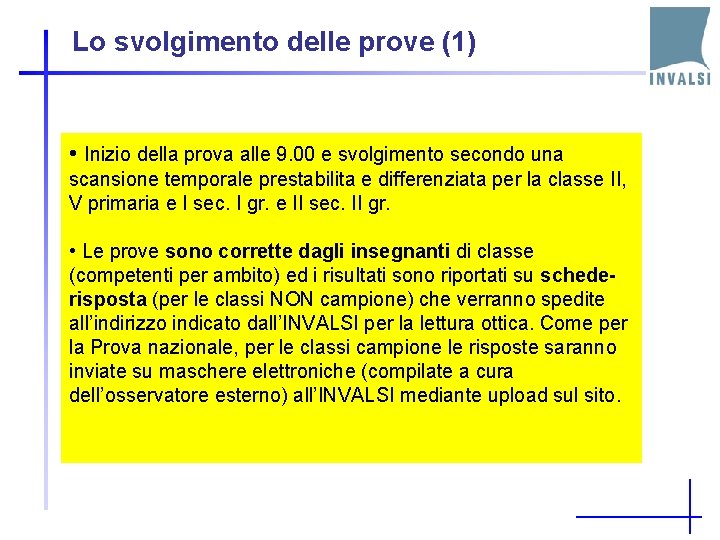 Lo svolgimento delle prove (1)

INVALSI

• Inizio della prova alle 9.00 e svolgimento secondo una scansione temporale prestabilita e differenziata per la classe II, V primaria e I sec. I gr. e II sec. II gr.

• Le prove sono corrette dagli insegnanti di classe (competenti per ambito) ed i risultati sono riportati su schede-risposta (per le classi NON campione) che verranno spedite all'indirizzo indicato dall'INVALSI per la lettura ottica. Come per la Prova nazionale, per le classi campione le risposte saranno inviate su maschere elettroniche (compilate a cura dell'osservatore esterno) all'INVALSI mediante upload sul sito.